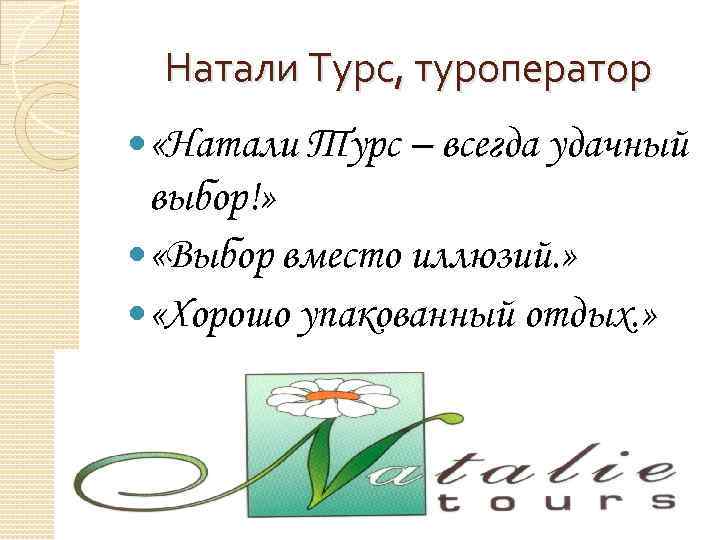 Натали Турс, туроператор

«Натали Турс – всегда удачный выбор!»

«Выбор вместо иллюзий.»

«Хорошо упакованный отдых.»

Natalie
tours